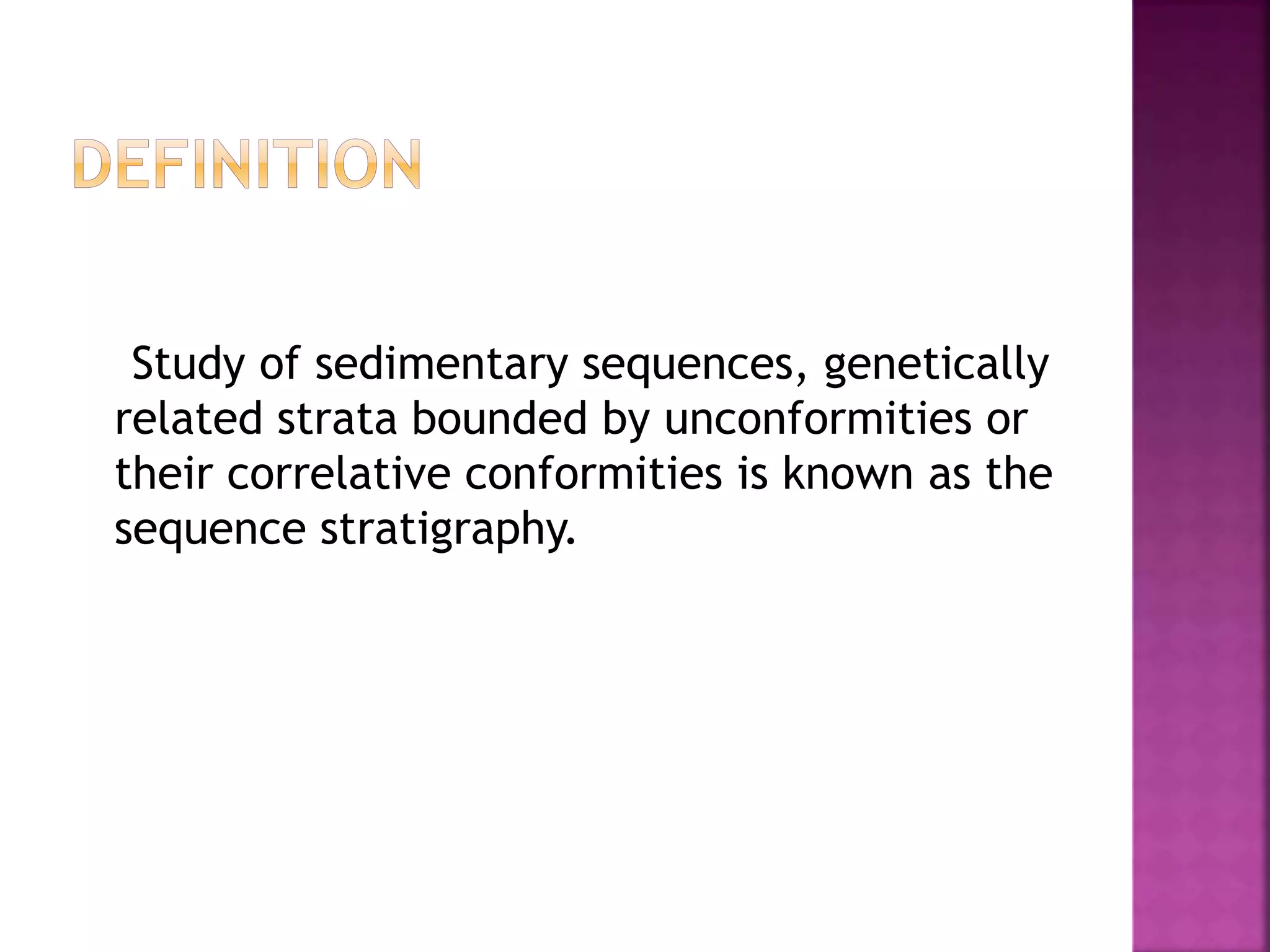 DEFINITION

Study of sedimentary sequences, genetically related strata bounded by unconformities or their correlative conformities is known as the sequence stratigraphy.